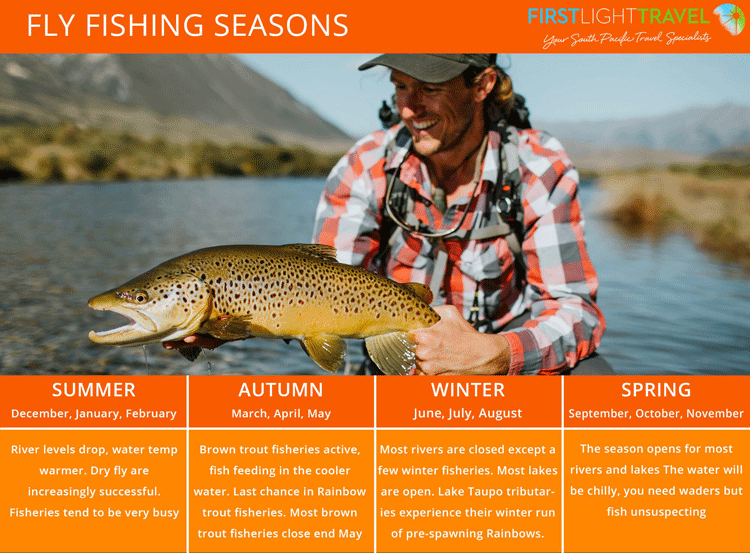 FLY FISHING SEASONS

FIRSTLIGHTTRAVEL
Your South Pacific Travel Specialists

| SUMMER December, January, February | AUTUMN March, April, May | WINTER June, July, August | SPRING September, October, November |
|---|---|---|---|
| River levels drop, water temp warmer. Dry fly are increasingly successful. Fisheries tend to be very busy | Brown trout fisheries active, fish feeding in the cooler water. Last chance in Rainbow trout fisheries. Most brown trout fisheries close end May | Most rivers are closed except a few winter fisheries. Most lakes are open. Lake Taupo tributaries experience their winter run of pre-spawning Rainbows. | The season opens for most rivers and lakes The water will be chilly, you need waders but fish unsuspecting |